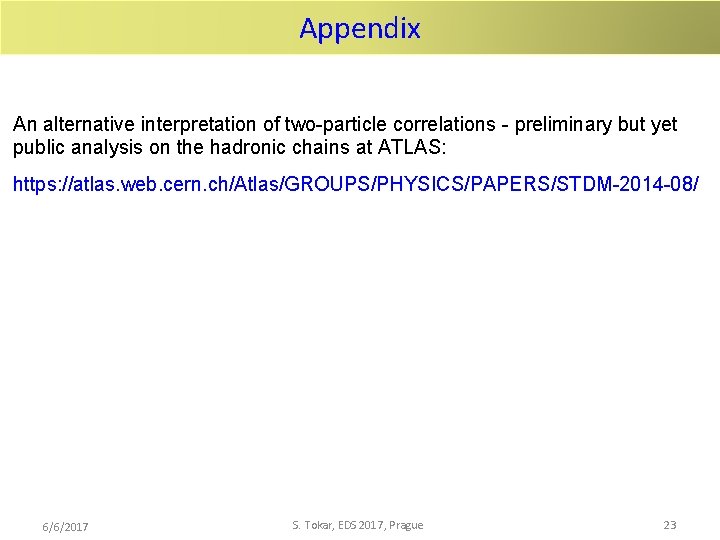 Appendix

An alternative interpretation of two-particle correlations - preliminary but yet public analysis on the hadronic chains at ATLAS:

https://atlas.web.cern.ch/Atlas/GROUPS/PHYSICS/PAPERS/STDM-2014-08/

6/6/2017

S. Tokar, EDS 2017, Prague

23